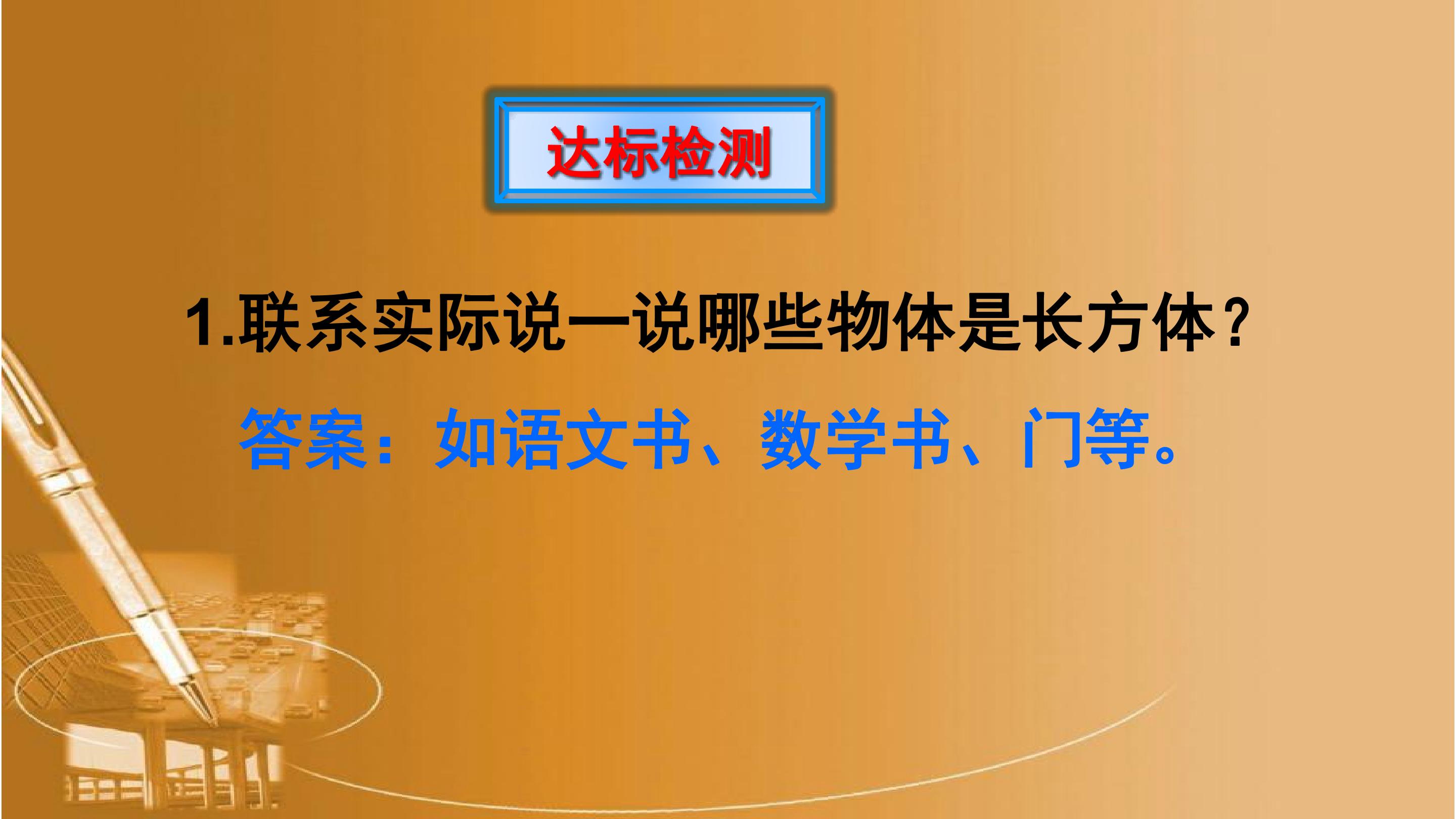 达标检测

1.联系实际说一说哪些物体是长方体？

答案：如语文书、数学书、门等。